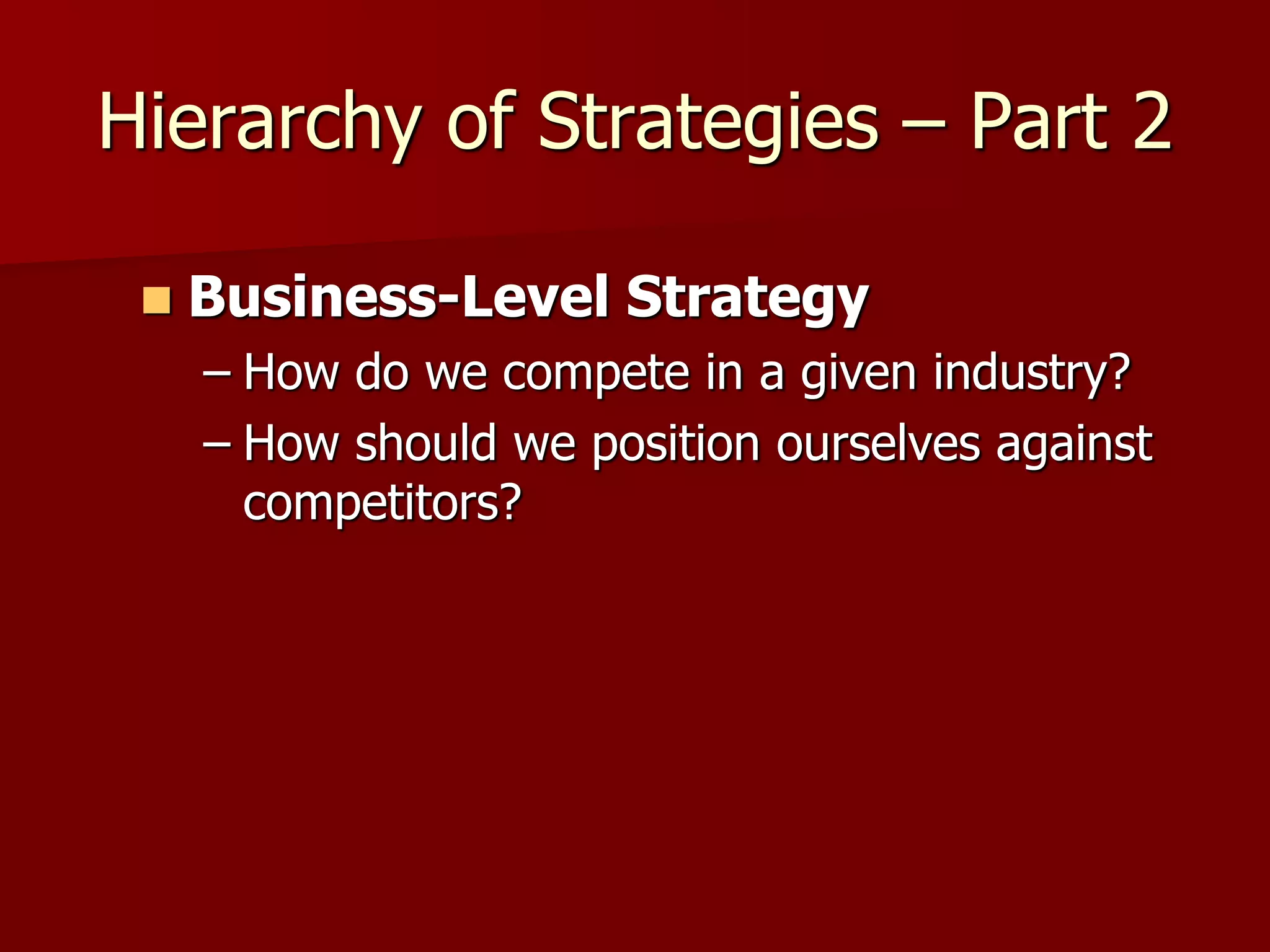 Hierarchy of Strategies – Part 2

Business-Level Strategy

– How do we compete in a given industry?

– How should we position ourselves against competitors?